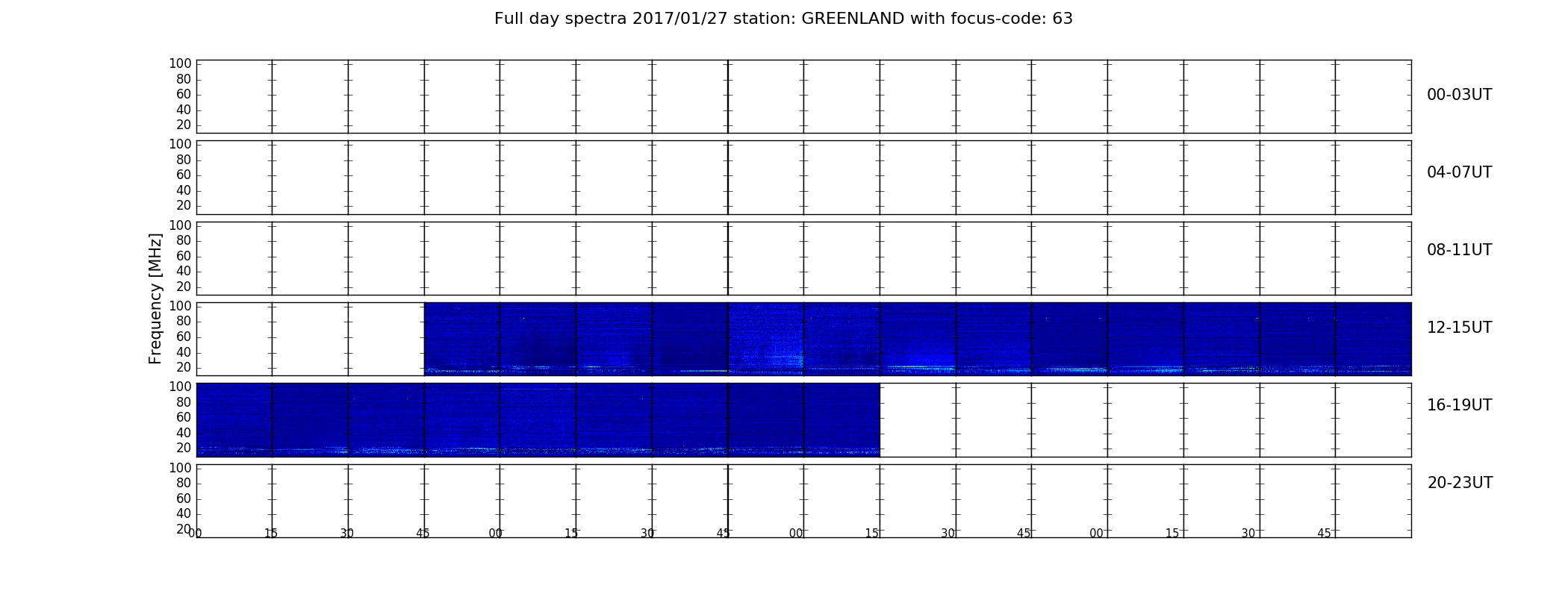 Full day spectra 2017/01/27 station: GREENLAND with focus-code: 63

Frequency [MHz]

100
80
60
40
20
00-03UT

100
80
60
40
20
04-07UT

100
80
60
40
20
08-11UT

100
80
60
40
20
12-15UT

100
80
60
40
20
16-19UT

100
80
60
40
20
20-23UT

00 15 30 45 00 15 30 45 00 15 30 45 00 15 30 45